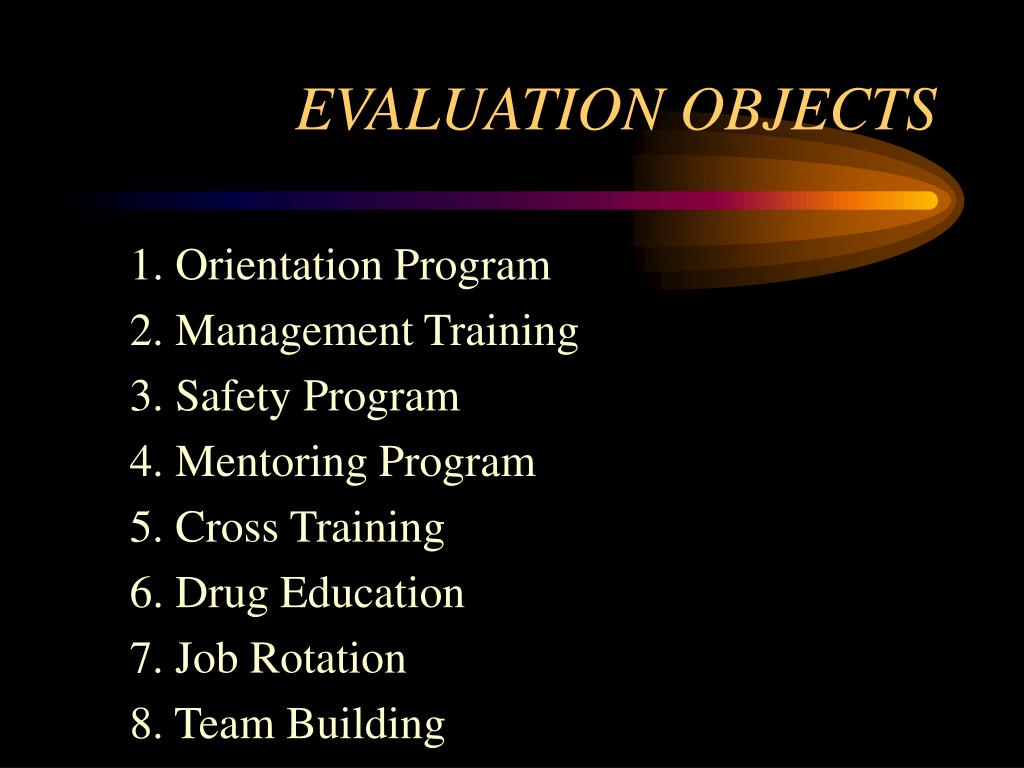 EVALUATION OBJECTS

1. Orientation Program
2. Management Training
3. Safety Program
4. Mentoring Program
5. Cross Training
6. Drug Education
7. Job Rotation
8. Team Building